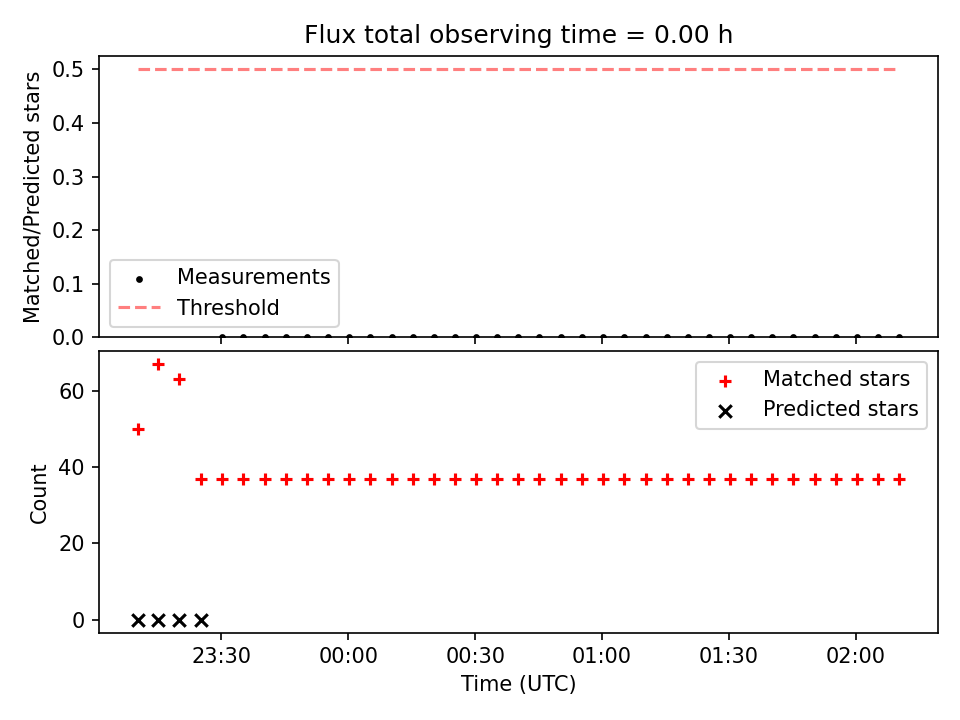 Flux total observing time = 0.00 h

Matched/Predicted stars

0.5
0.4
0.3
0.2
0.1
0.0

Measurements
Threshold

Count

60
40
20
0

Matched stars
Predicted stars

23:30
00:00
00:30
01:00
01:30
02:00

Time (UTC)